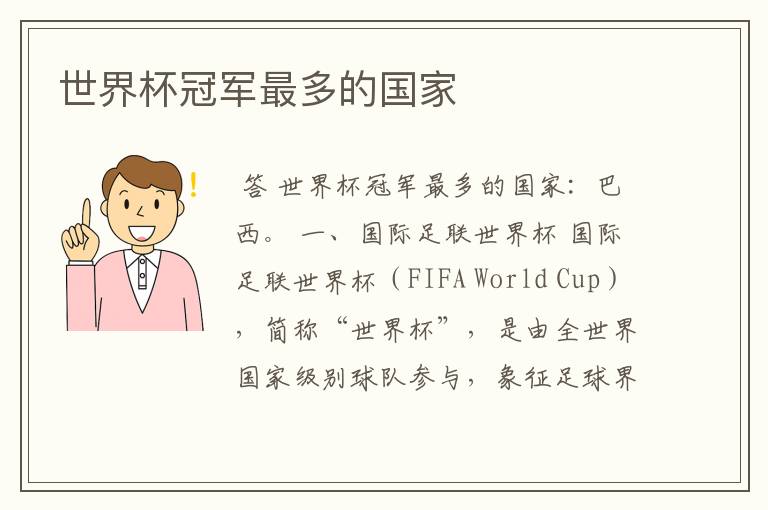 世界杯冠军最多的国家

答 世界杯冠军最多的国家：巴西。 一、 国际足联世界杯 国际足联世界杯（FIFA World Cup），简称“世界杯”，是由全世界国家级别球队参与，象征足球界